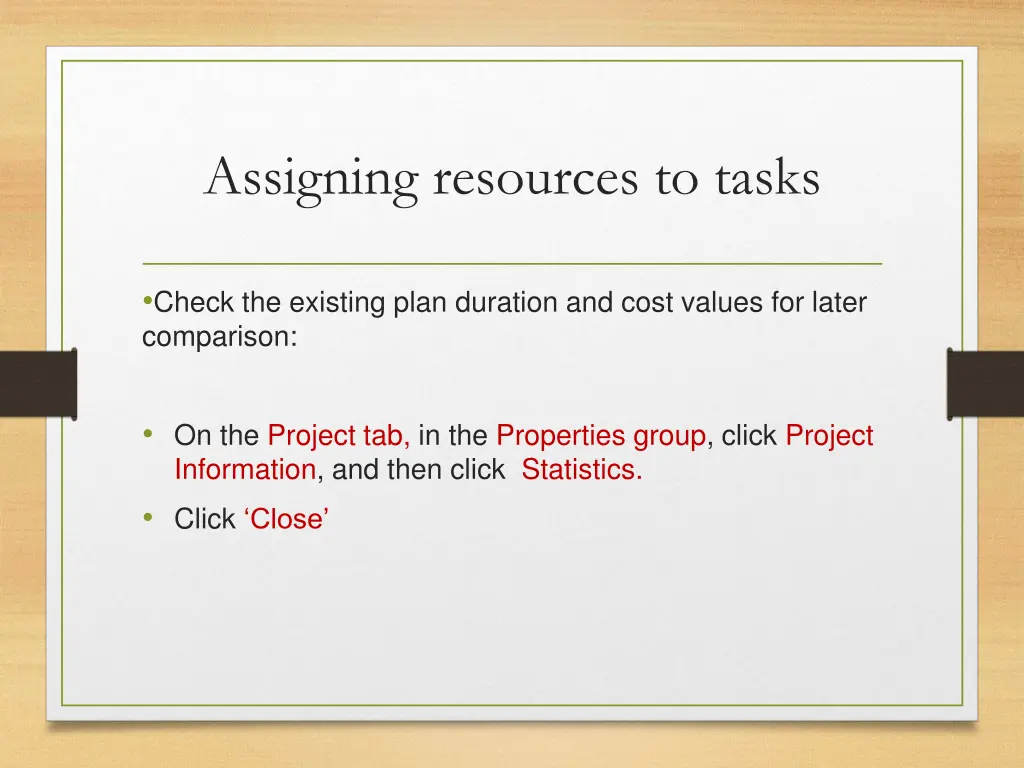 Assigning resources to tasks

•Check the existing plan duration and cost values for later comparison:

• On the Project tab, in the Properties group, click Project Information, and then click Statistics.

• Click ‘Close’